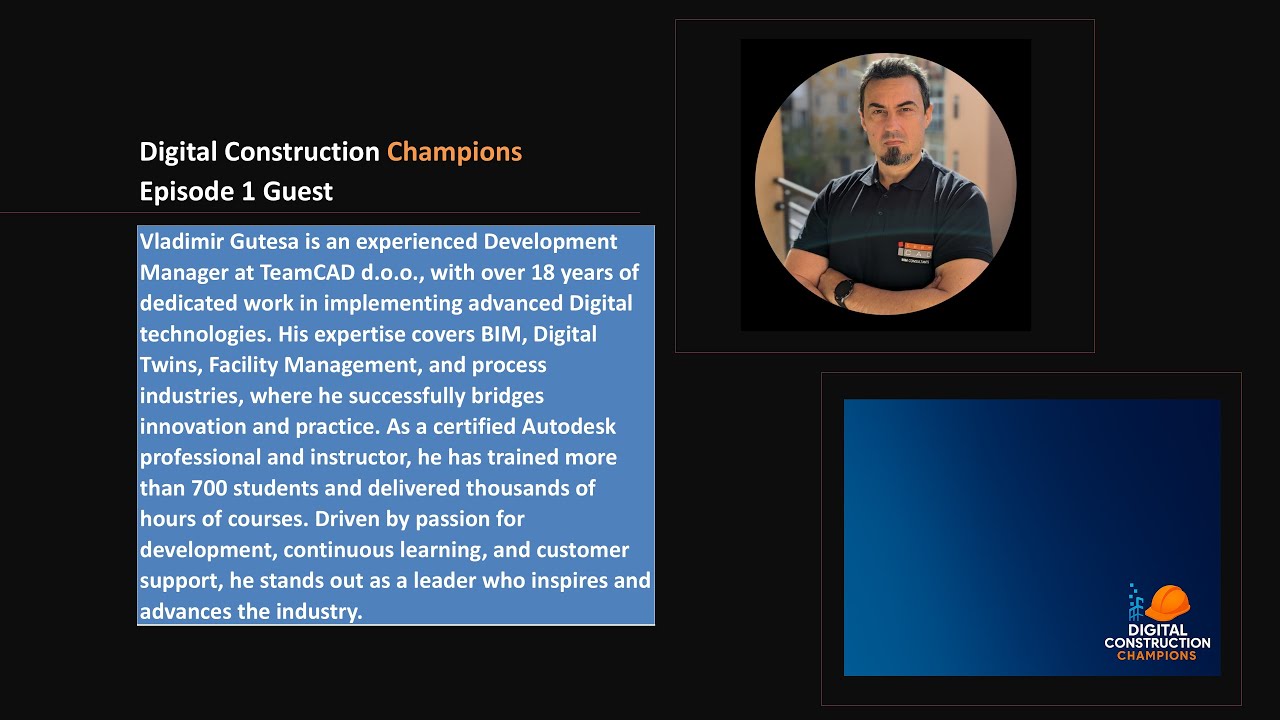 Digital Construction Champions
Episode 1 Guest

Vladimir Gutesa is an experienced Development Manager at TeamCAD d.o.o., with over 18 years of dedicated work in implementing advanced Digital technologies. His expertise covers BIM, Digital Twins, Facility Management, and process industries, where he successfully bridges innovation and practice. As a certified Autodesk professional and instructor, he has trained more than 700 students and delivered thousands of hours of courses. Driven by passion for development, continuous learning, and customer support, he stands out as a leader who inspires and advances the industry.

DIGITAL CONSTRUCTION CHAMPIONS